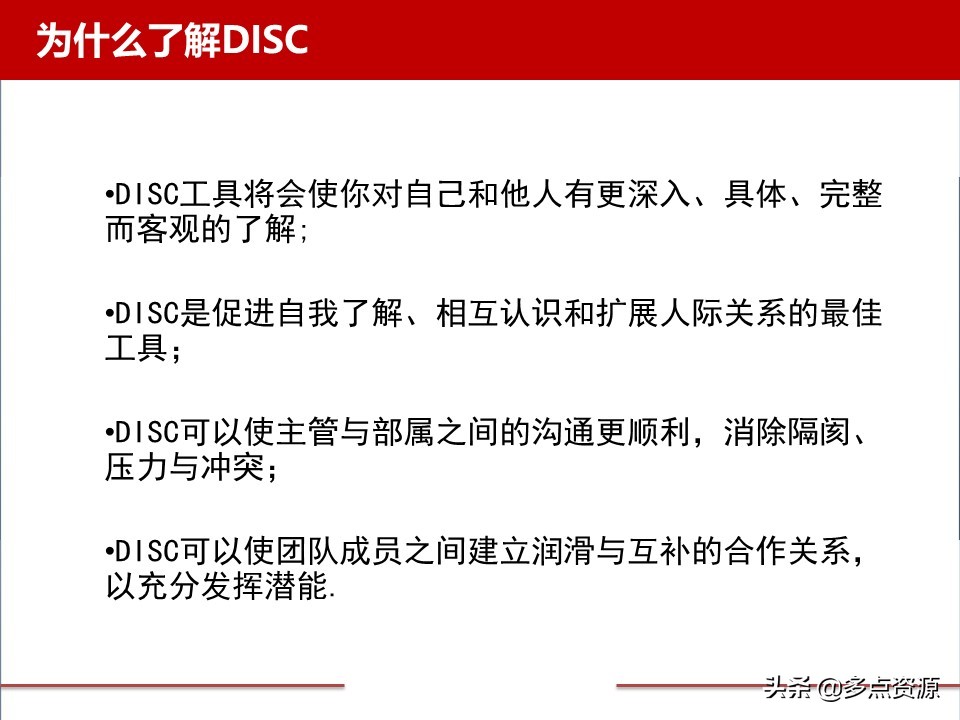 为什么了解DISC

•DISC工具将会使你对自己和他人有更深入、具体、完整而客观的了解;

•DISC是促进自我了解、相互认识和扩展人际关系的最佳工具;

•DISC可以使主管与部属之间的沟通更顺利，消除隔阂、压力与冲突;

•DISC可以使团队成员之间建立润滑与互补的合作关系，以充分发挥潜能.

头条 @多点资源